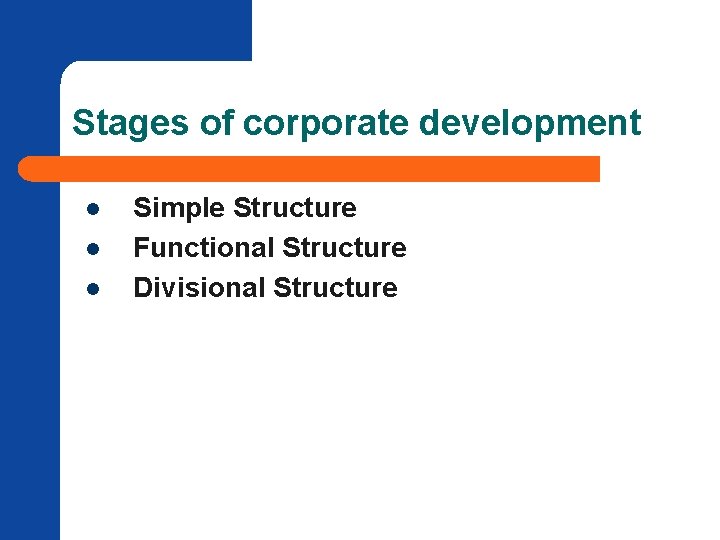 Stages of corporate development

- Simple Structure
- Functional Structure
- Divisional Structure